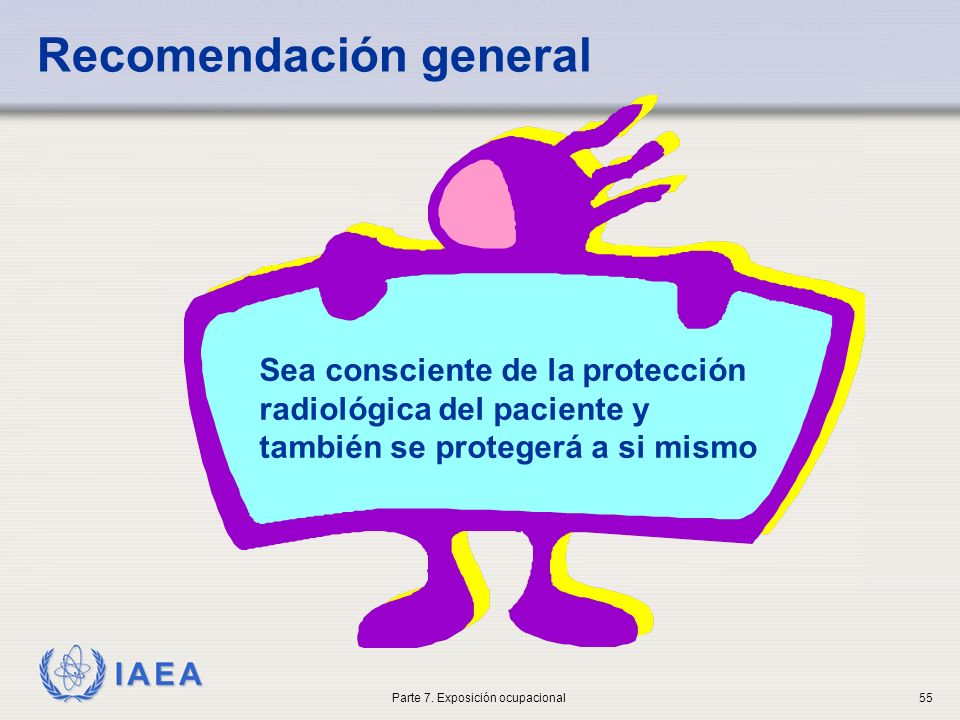 Recomendación general

Sea consciente de la protección radiológica del paciente y también se protegerá a si mismo

IAEA

Parte 7. Exposición ocupacional

55